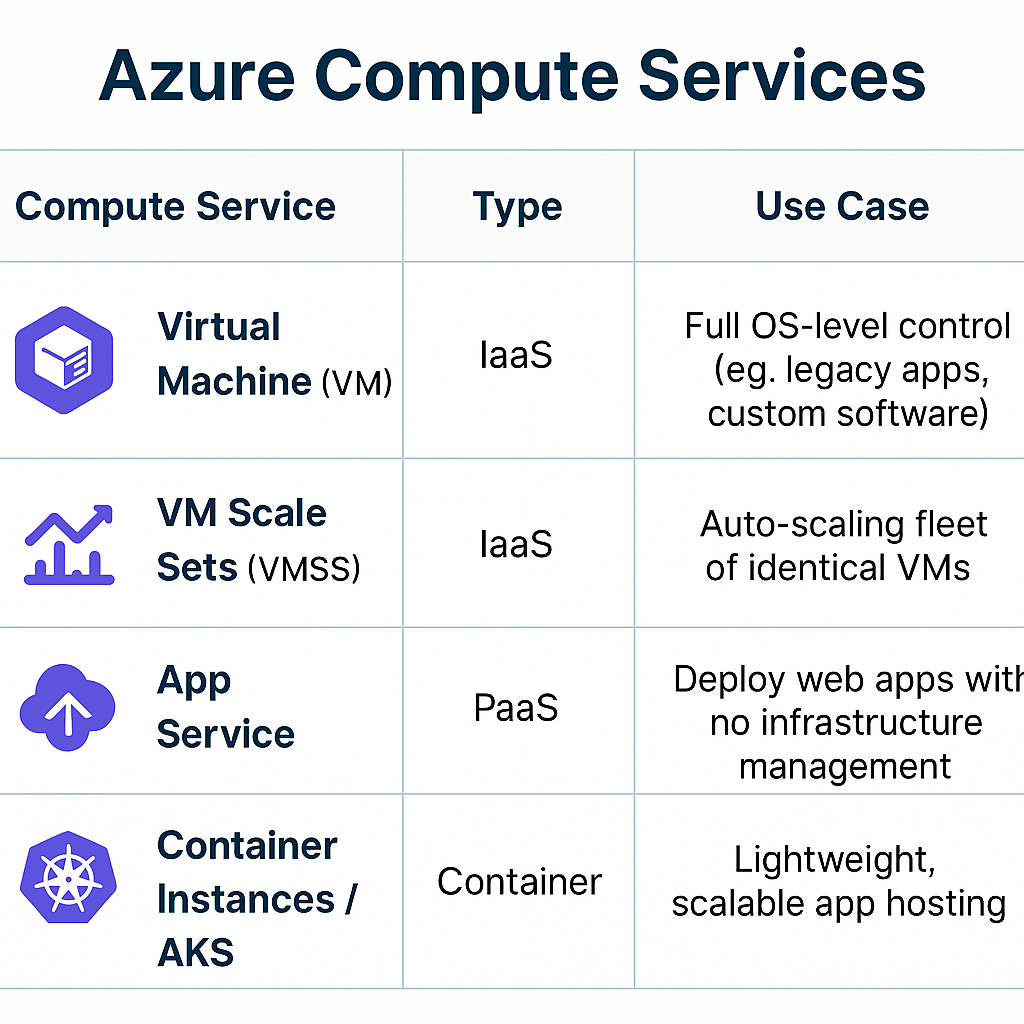 Azure Compute Services

| Compute Service | Type | Use Case |
|---|---|---|
| Virtual Machine (VM) | IaaS | Full OS-level control (eg. legacy apps, custom software) |
| VM Scale Sets (VMSS) | IaaS | Auto-scaling fleet of identical VMs |
| App Service | PaaS | Deploy web apps with no infrastructure management |
| Container Instances / AKS | Container | Lightweight, scalable app hosting |